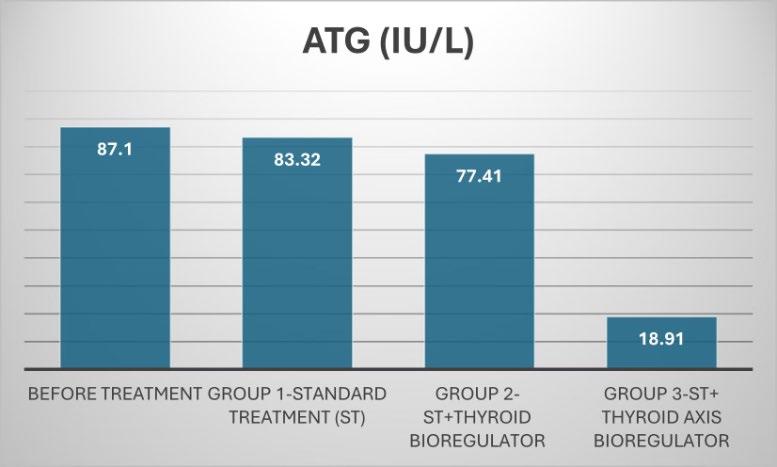 ATG (IU/L)

87.1

83.32

77.41

18.91

BEFORE TREATMENT

GROUP 1-STANDARD TREATMENT (ST)

GROUP 2-ST+THYROID BIOREGULATOR

GROUP 3-ST+ THYROID AXIS BIOREGULATOR